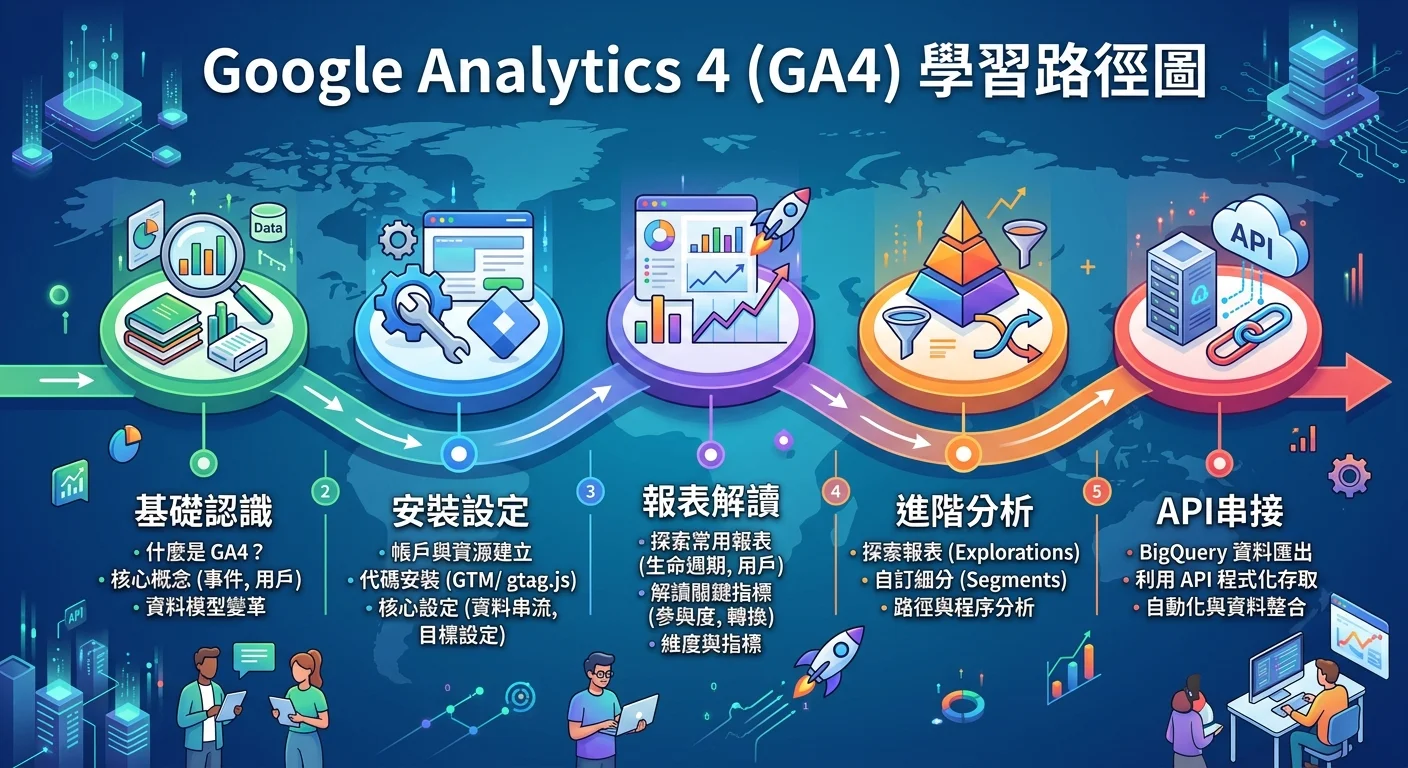 Google Analytics 4 (GA4) 學習路徑圖

Data

API

基礎認識
• 什麼是 GA4？
• 核心概念 (事件, 用戶)
• 資料模型變革

2
安裝設定
• 帳戶與資源建立
• 代碼安裝 (GTM/ gtag.js)
• 核心設定 (資料串流, 目標設定)

3
報表解讀
• 探索常用報表 (生命週期, 用戶)
• 解讀關鍵指標 (參與度, 轉換)
• 維度與指標

4
進階分析
• 探索報表 (Explorations)
• 自訂細分 (Segments)
• 路徑與程序分析

5
API串接
• BigQuery 資料匯出
• 利用 API 程式化存取
• 自動化與資料整合

API